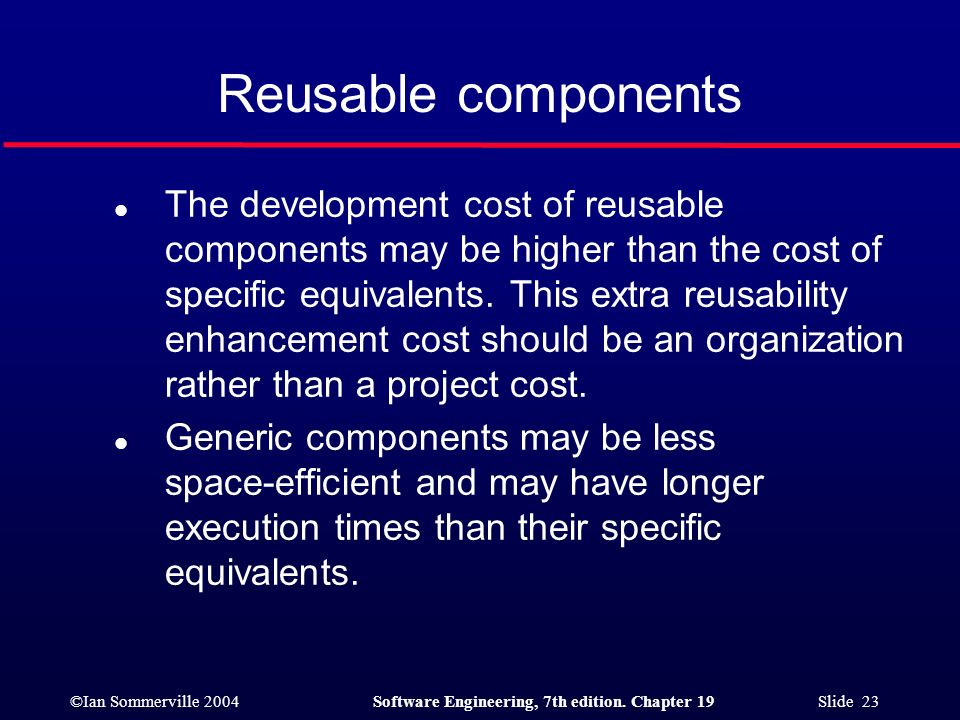 Reusable components

● The development cost of reusable components may be higher than the cost of specific equivalents. This extra reusability enhancement cost should be an organization rather than a project cost.

● Generic components may be less space-efficient and may have longer execution times than their specific equivalents.

©Ian Sommerville 2004 Software Engineering, 7th edition. Chapter 19 Slide 23